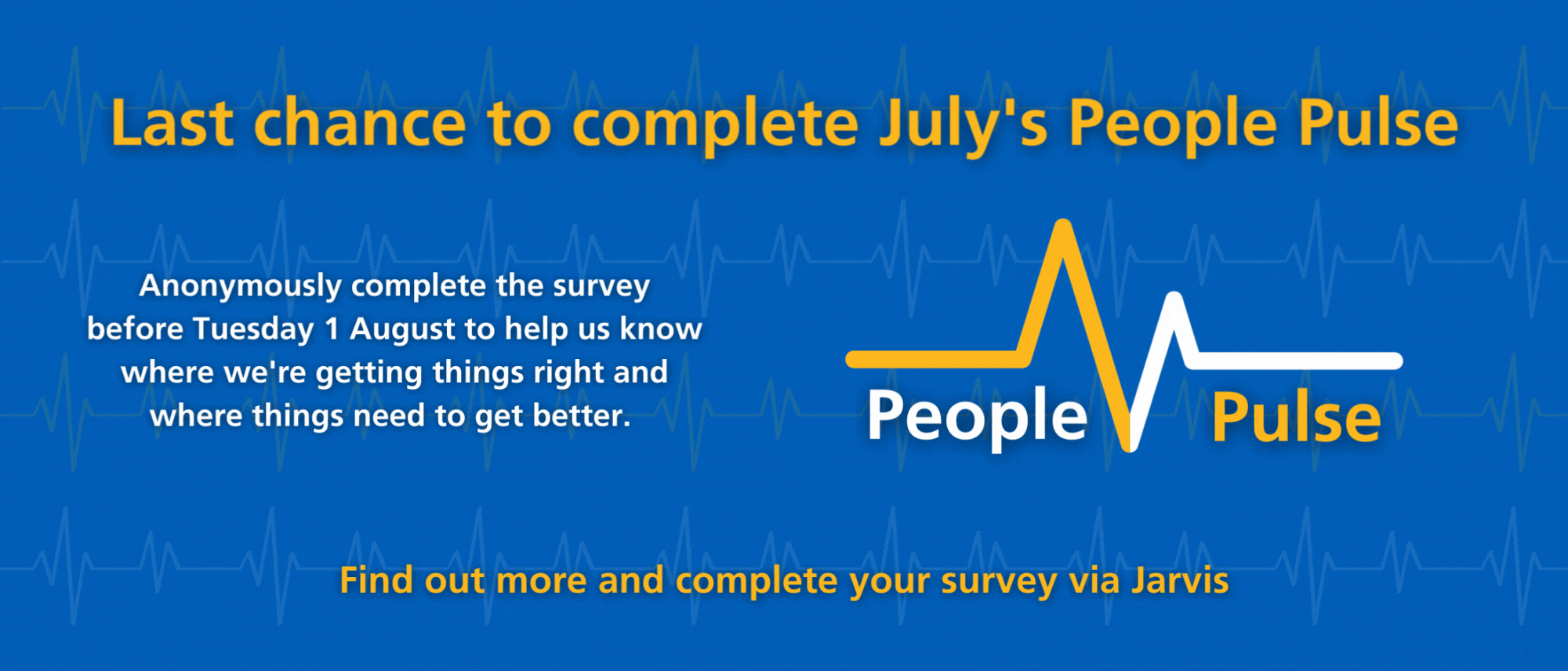 Last chance to complete July's People Pulse

Anonymously complete the survey before Tuesday 1 August to help us know where we're getting things right and where things need to get better.

People Pulse

Find out more and complete your survey via Jarvis